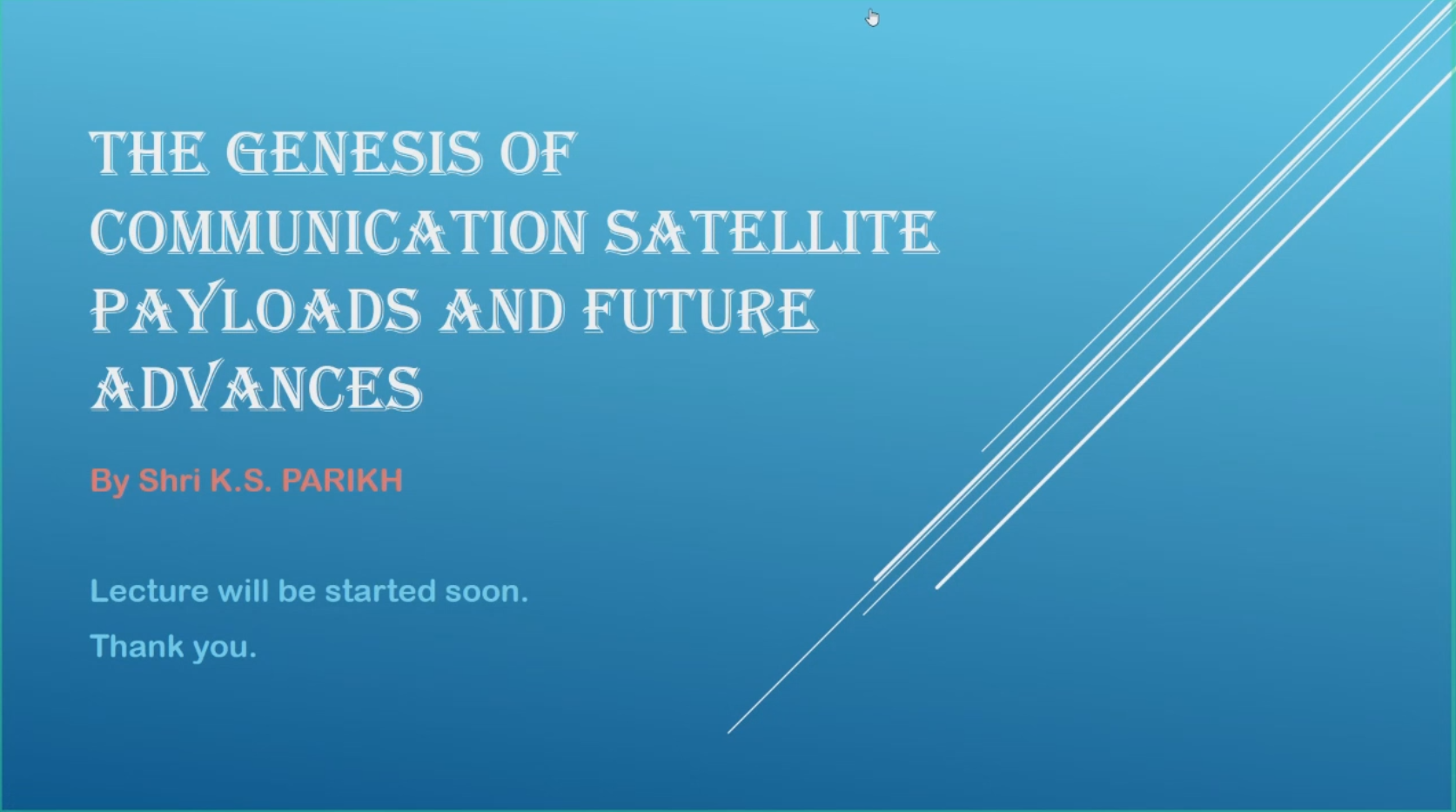 THE GENESIS OF COMMUNICATION SATELLITE PAYLOADS AND FUTURE ADVANCES

By Shri K.S. PARIKH

Lecture will be started soon.

Thank you.